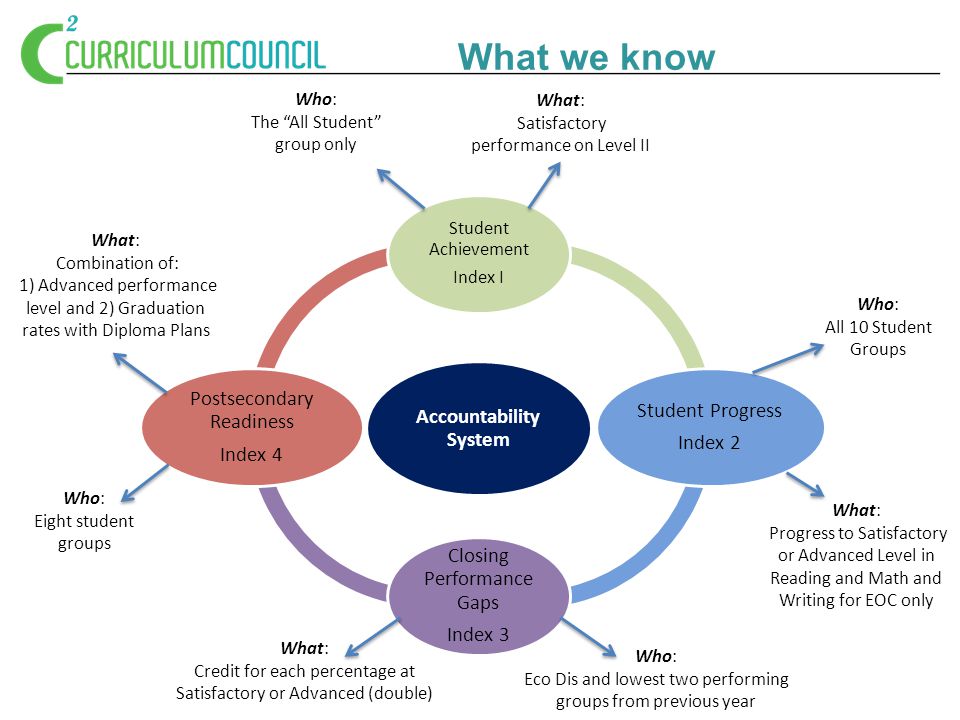 C2 CURRICULUMCOUNCIL

What we know

Who:
The "All Student" group only

What:
Satisfactory performance on Level II

Student Achievement
Index I

What:
Combination of:
1) Advanced performance level and 2) Graduation rates with Diploma Plans

Who:
All 10 Student Groups

Postsecondary Readiness
Index 4

Accountability System

Student Progress
Index 2

Who:
Eight student groups

What:
Progress to Satisfactory or Advanced Level in Reading and Math and Writing for EOC only

Closing Performance Gaps
Index 3

What:
Credit for each percentage at Satisfactory or Advanced (double)

Who:
Eco Dis and lowest two performing groups from previous year